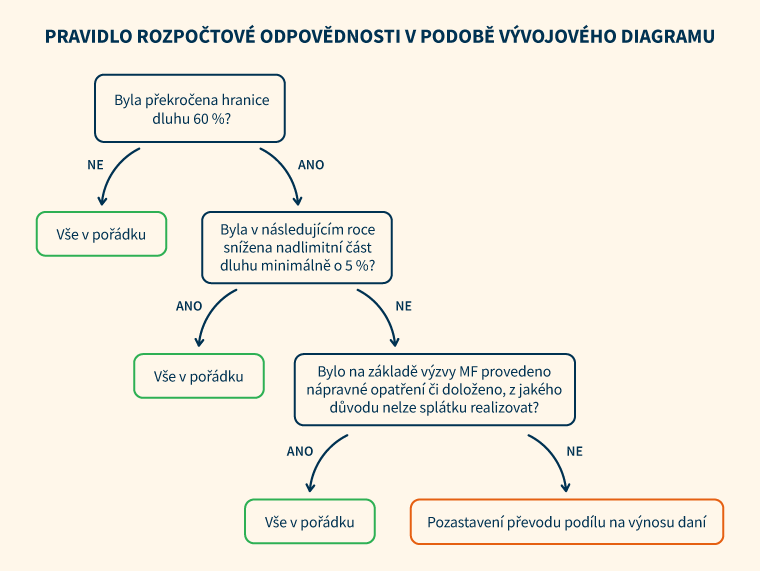 PRAVIDLO ROZPOČTOVÉ ODPOVĚDNOSTI V PODOBĚ VÝVOJOVÉHO DIAGRAMU

Byla překročena hranice dluhu 60 %?

NE

ANO

Vše v pořádku

Byla v následujícím roce snížena nadlimitní část dluhu minimálně o 5 %?

ANO

NE

Vše v pořádku

Bylo na základě výzvy MF provedeno nápravné opatření či doloženo, z jakého důvodu nelze splátku realizovat?

ANO

NE

Vše v pořádku

Pozastavení převodu podílu na výnosu daní